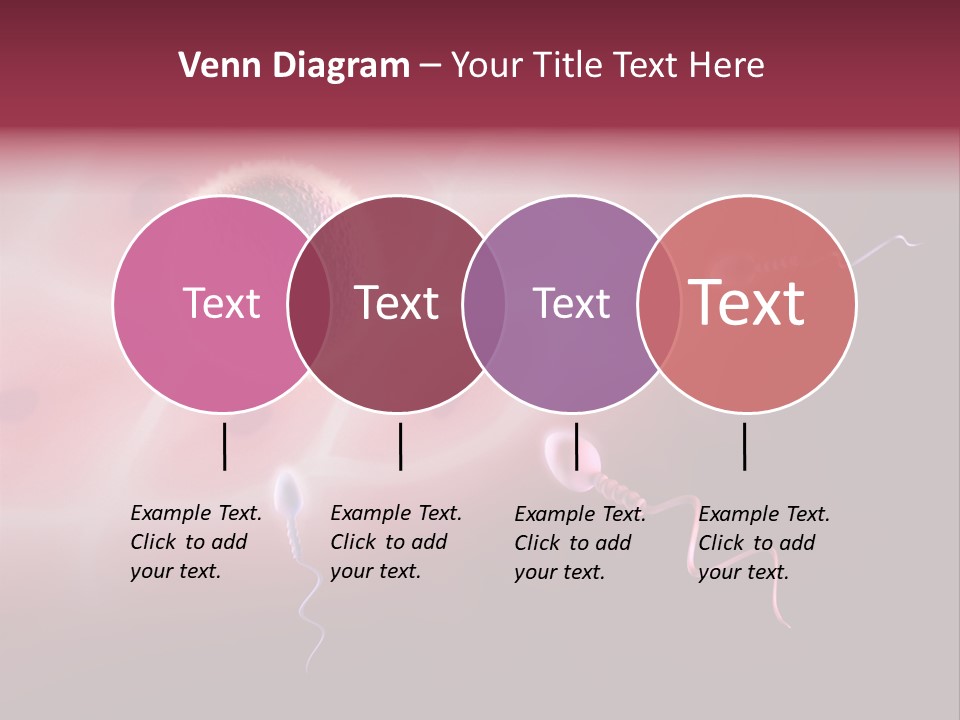 Venn Diagram – Your Title Text Here

Text

Text

Text

Text

Example Text. Click to add your text.

Example Text. Click to add your text.

Example Text. Click to add your text.

Example Text. Click to add your text.